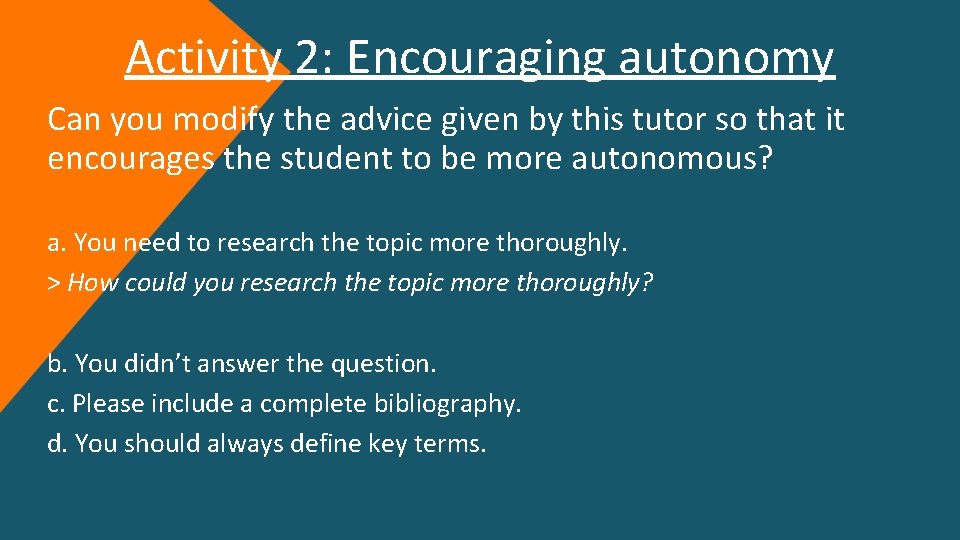 Activity 2: Encouraging autonomy

Can you modify the advice given by this tutor so that it encourages the student to be more autonomous?

a. You need to research the topic more thoroughly.
> How could you research the topic more thoroughly?

b. You didn't answer the question.
c. Please include a complete bibliography.
d. You should always define key terms.